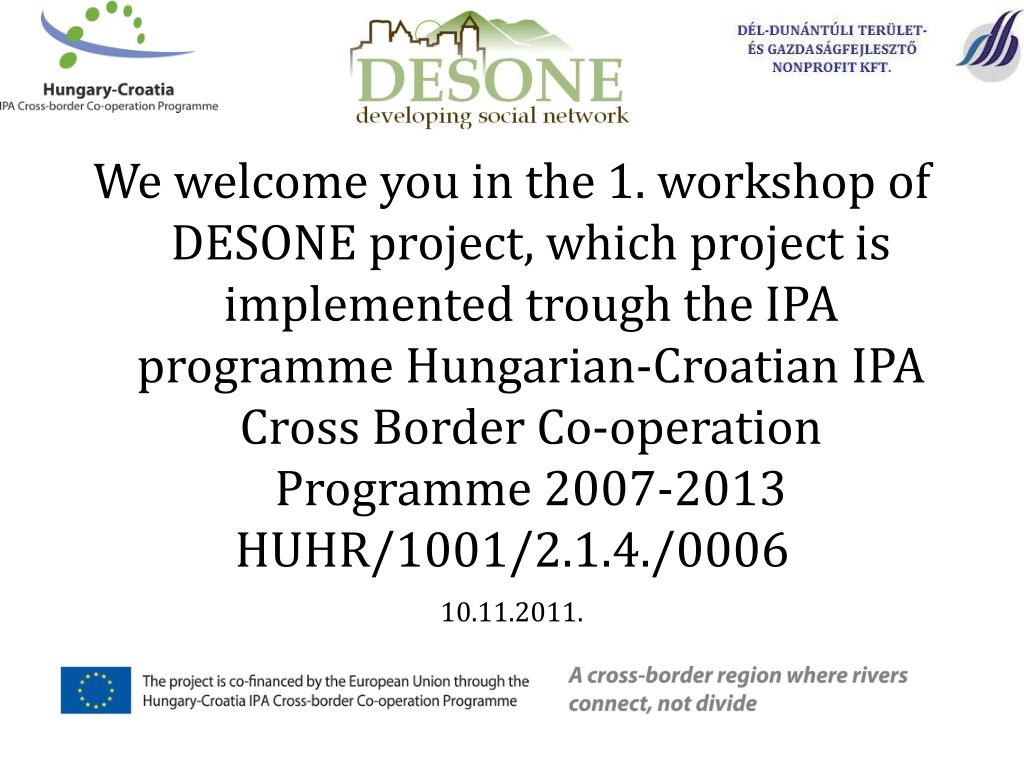 Hungary-Croatia
IPA Cross-border Co-operation Programme

DESONE
developing social network

DÉL-DUNÁNTÚLI TERÜLET- ÉS GAZDASÁGFEJLESZTŐ NONPROFIT KFT.

We welcome you in the 1. workshop of DESONE project, which project is implemented trough the IPA programme Hungarian-Croatian IPA Cross Border Co-operation Programme 2007-2013 HUHR/1001/2.1.4./0006

10.11.2011.

The project is co-financed by the European Union through the Hungary-Croatia IPA Cross-border Co-operation Programme

A cross-border region where rivers connect, not divide